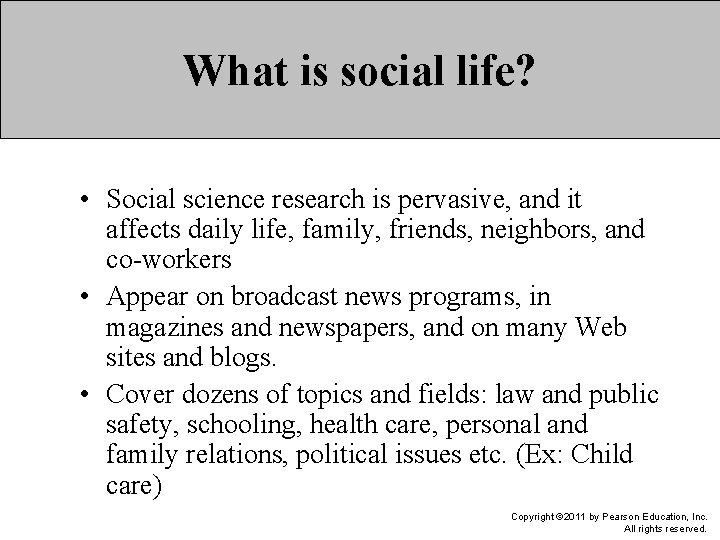 What is social life?

• Social science research is pervasive, and it affects daily life, family, friends, neighbors, and co-workers
• Appear on broadcast news programs, in magazines and newspapers, and on many Web sites and blogs.
• Cover dozens of topics and fields: law and public safety, schooling, health care, personal and family relations, political issues etc. (Ex: Child care)

Copyright ©2011 by Pearson Education, Inc. All rights reserved.